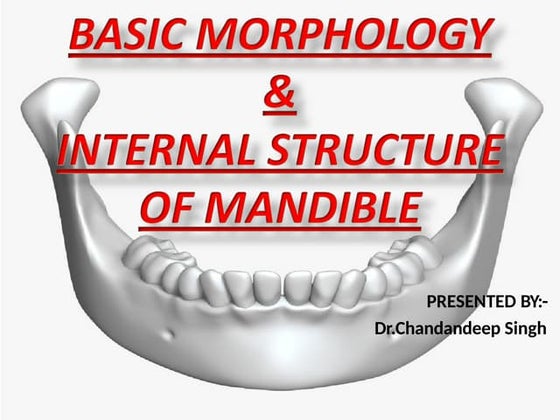 BASIC MORPHOLOGY
&
INTERNAL STRUCTURE
OF MANDIBLE

PRESENTED BY:-
Dr.Chandandeep Singh